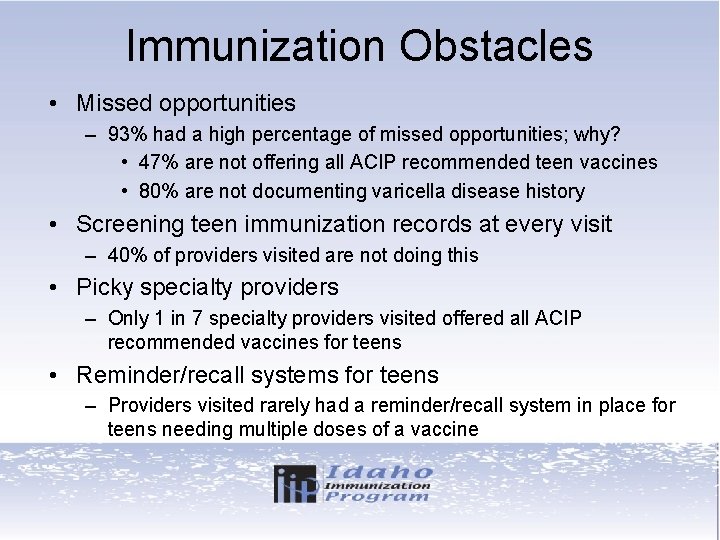 Immunization Obstacles

• Missed opportunities
  – 93% had a high percentage of missed opportunities; why?
    • 47% are not offering all ACIP recommended teen vaccines
    • 80% are not documenting varicella disease history
• Screening teen immunization records at every visit
  – 40% of providers visited are not doing this
• Picky specialty providers
  – Only 1 in 7 specialty providers visited offered all ACIP recommended vaccines for teens
• Reminder/recall systems for teens
  – Providers visited rarely had a reminder/recall system in place for teens needing multiple doses of a vaccine

iip Idaho Immunization Program